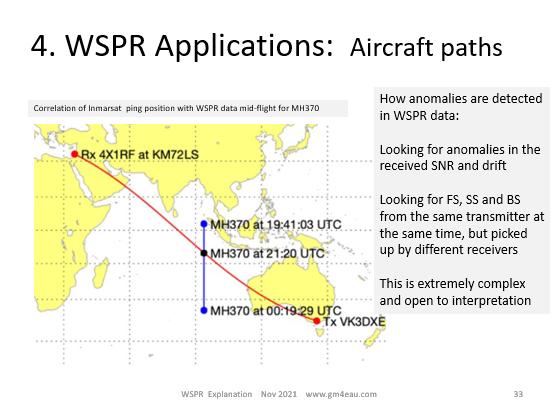 4. WSPR Applications: Aircraft paths

Correlation of Inmarsat ping position with WSPR data mid-flight for MH370

Rx 4X1RF at KM72LS

MH370 at 19:41:03 UTC

MH370 at 21:20 UTC

MH370 at 00:19:29 UTC

Tx VK3DXE

How anomalies are detected in WSPR data:

Looking for anomalies in the received SNR and drift

Looking for FS, SS and BS from the same transmitter at the same time, but picked up by different receivers

This is extremely complex and open to interpretation

WSPR Explanation Nov 2021 www.gm4eau.com

33